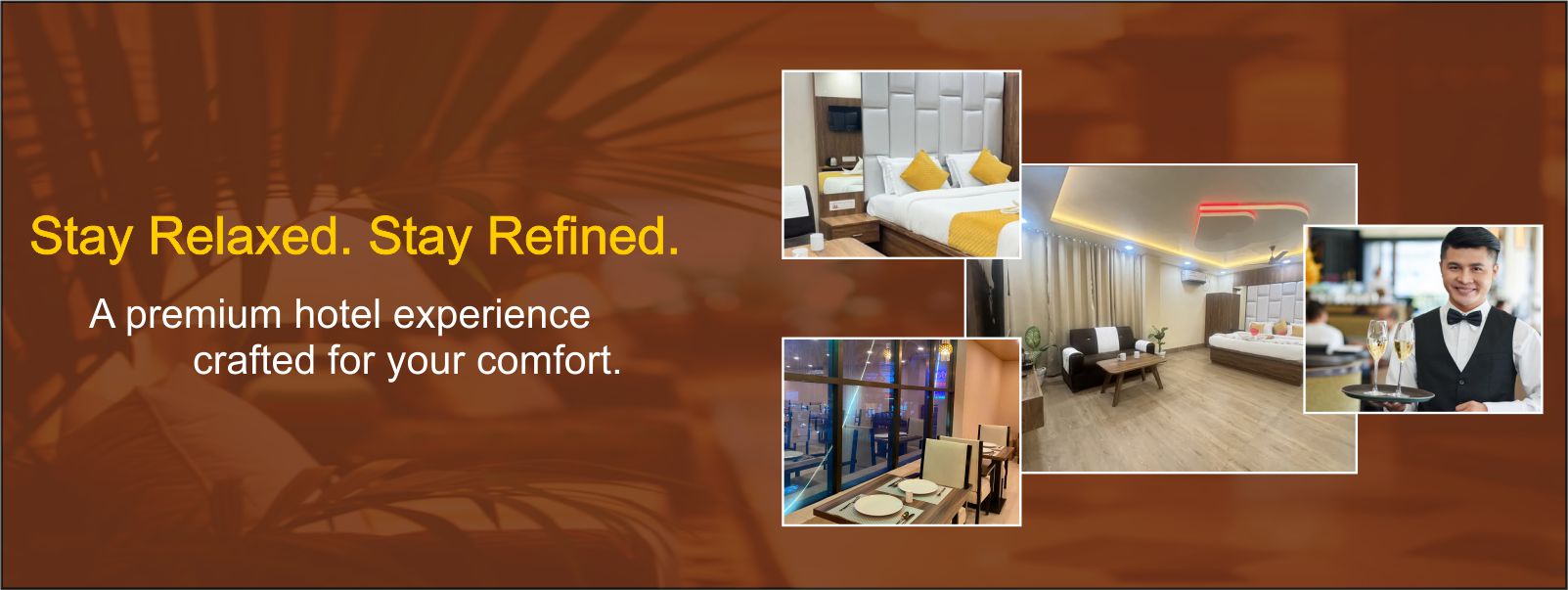 Stay Relaxed. Stay Refined.

A premium hotel experience crafted for your comfort.